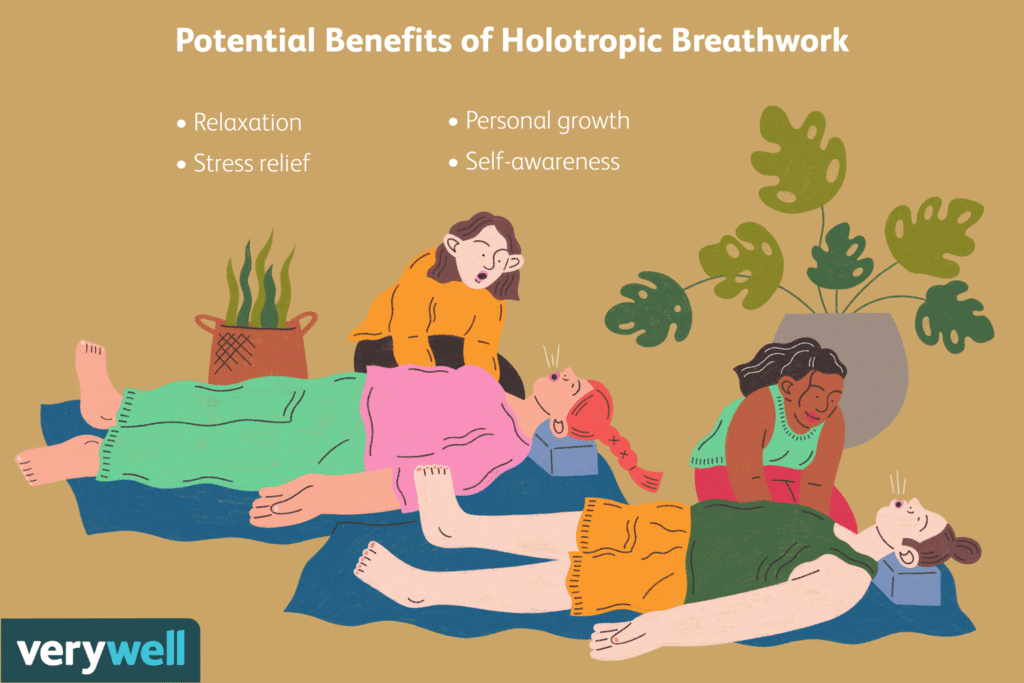 Potential Benefits of Holotropic Breathwork

• Relaxation
• Stress relief

• Personal growth
• Self-awareness

verywell